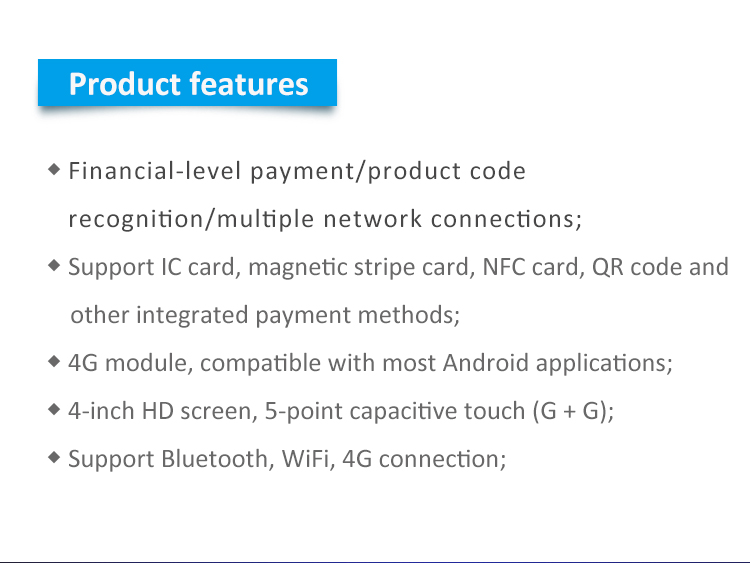 Product features

◆ Financial-level payment/product code recognition/multiple network connections;

◆ Support IC card, magnetic stripe card, NFC card, QR code and other integrated payment methods;

◆ 4G module, compatible with most Android applications;

◆ 4-inch HD screen, 5-point capacitive touch (G + G);

◆ Support Bluetooth, WiFi, 4G connection;